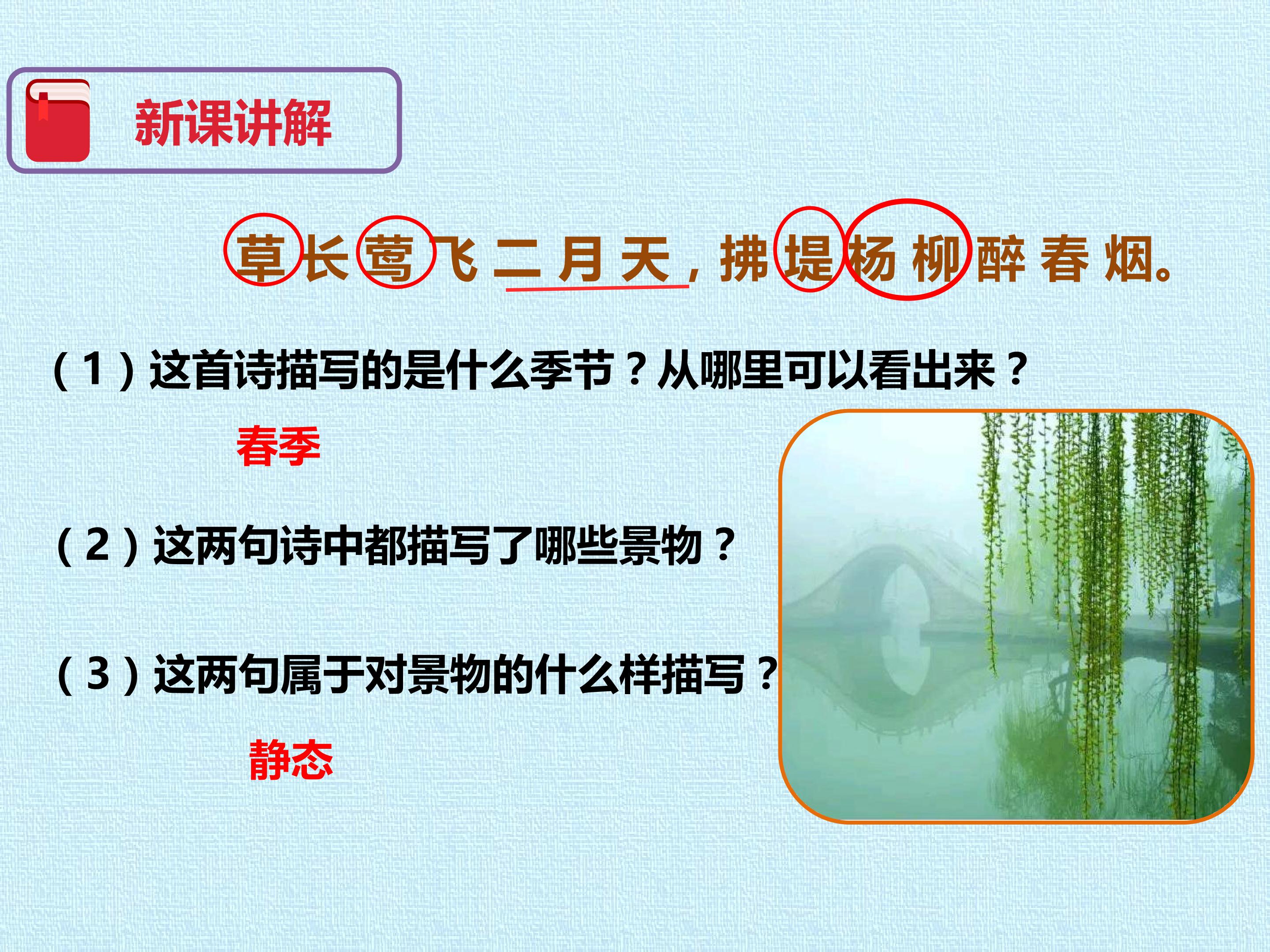 新课讲解

草长莺飞二月天，拂堤杨柳醉春烟。

（1）这首诗描写的是什么季节？从哪里可以看出来？

春季

（2）这两句诗中都描写了哪些景物？

（3）这两句属于对景物的什么样描写？

静态